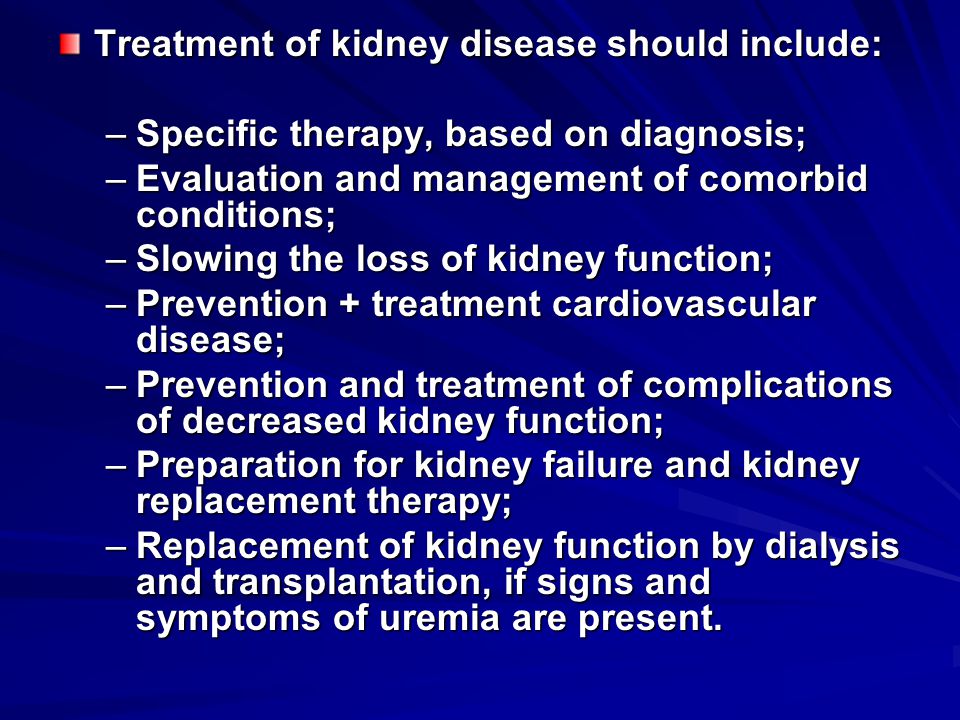 Treatment of kidney disease should include:

– Specific therapy, based on diagnosis;
– Evaluation and management of comorbid conditions;
– Slowing the loss of kidney function;
– Prevention + treatment cardiovascular disease;
– Prevention and treatment of complications of decreased kidney function;
– Preparation for kidney failure and kidney replacement therapy;
– Replacement of kidney function by dialysis and transplantation, if signs and symptoms of uremia are present.